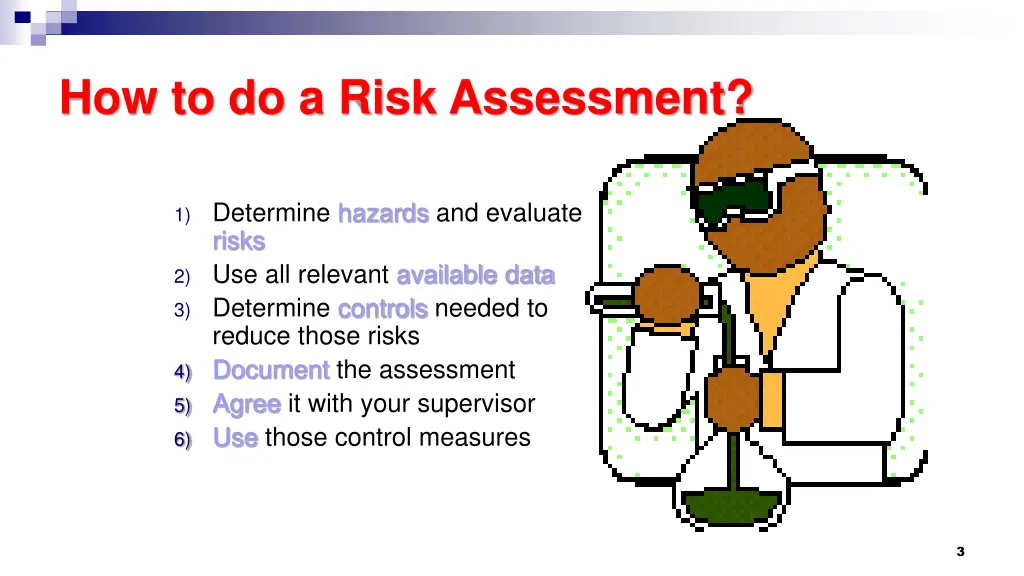 How to do a Risk Assessment?

1) Determine hazards and evaluate risks
2) Use all relevant available data
3) Determine controls needed to reduce those risks
4) Document the assessment
5) Agree it with your supervisor
6) Use those control measures

3